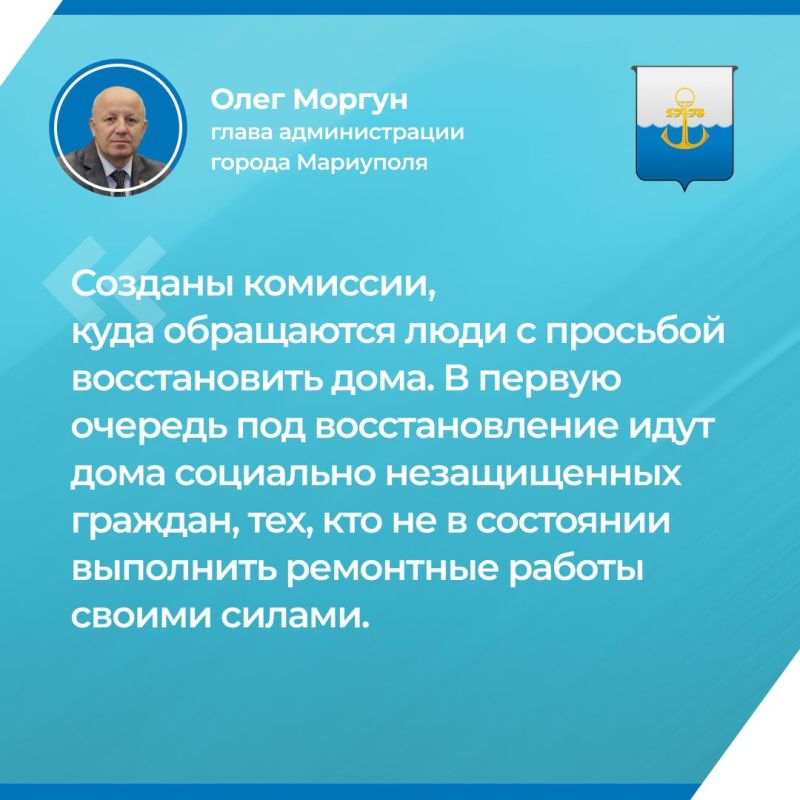 Олег Моргун
глава администрации
города Мариуполя

1778

Созданы комиссии, куда обращаются люди с просьбой восстановить дома. В первую очередь под восстановление идут дома социально незащищенных граждан, тех, кто не в состоянии выполнить ремонтные работы своими силами.